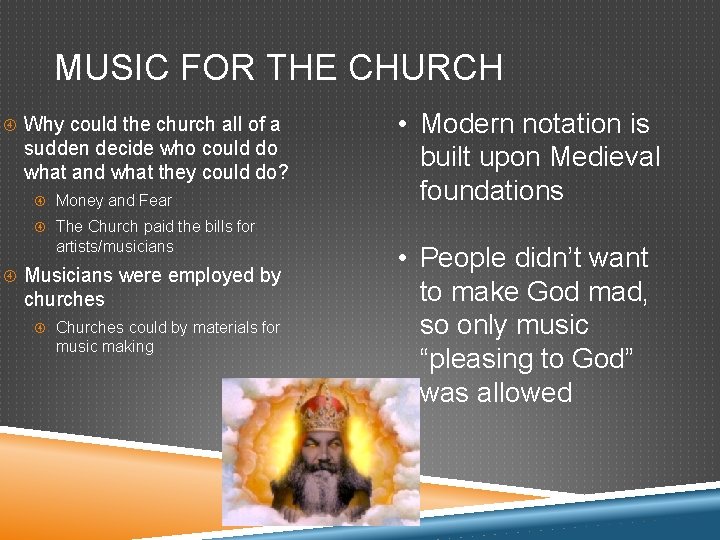 MUSIC FOR THE CHURCH

Why could the church all of a sudden decide who could do what and what they could do?

Money and Fear

The Church paid the bills for artists/musicians

Musicians were employed by churches

Churches could by materials for music making

• Modern notation is built upon Medieval foundations

• People didn't want to make God mad, so only music "pleasing to God" was allowed